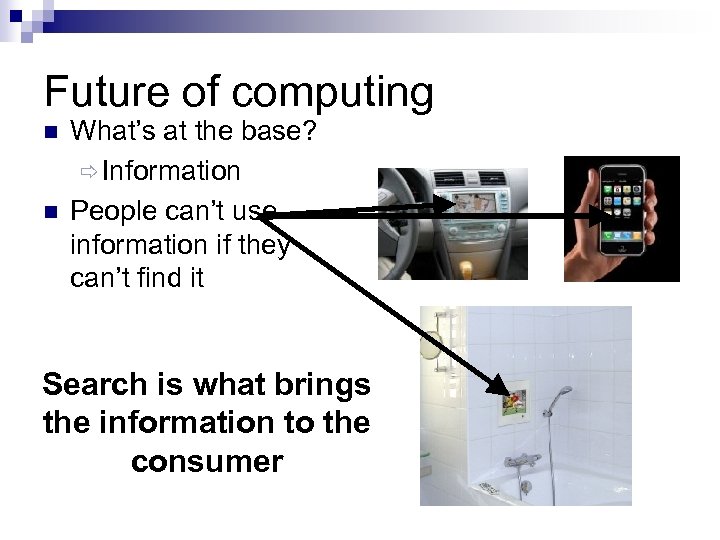 Future of computing

What's at the base?

⇨ Information

People can't use information if they can't find it

Search is what brings the information to the consumer